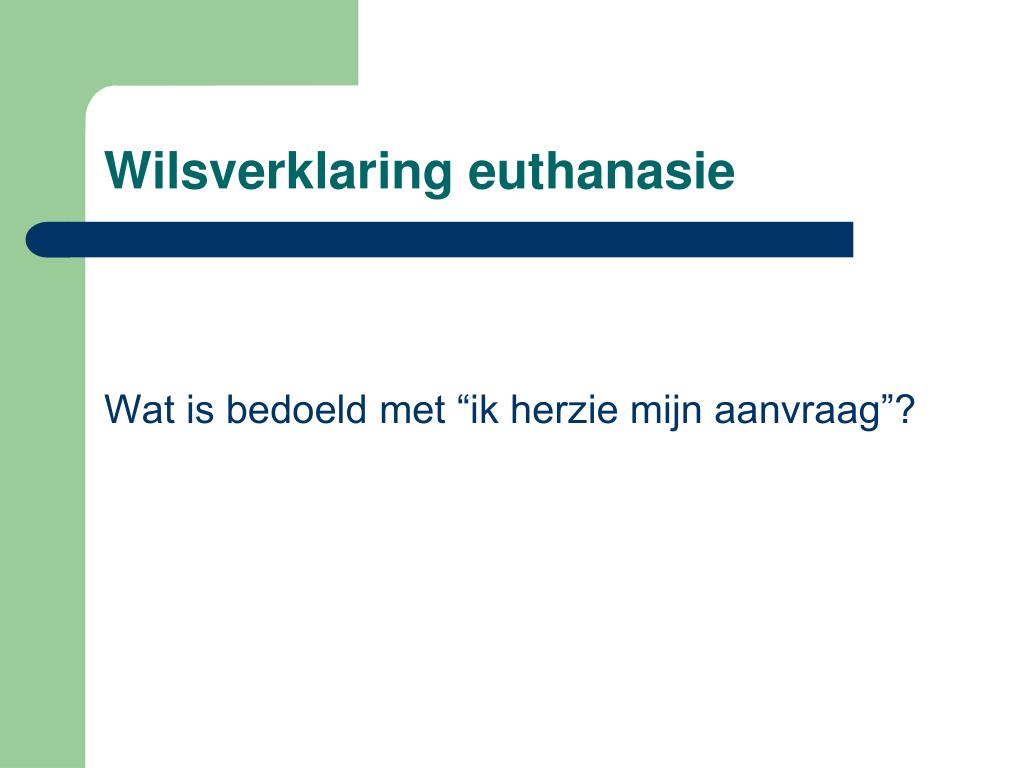 Wilsverklaring euthanasie

Wat is bedoeld met “ik herzie mijn aanvraag”?